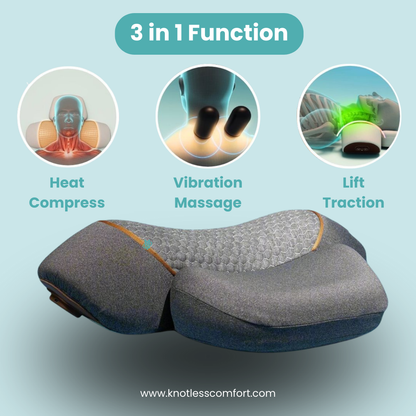 3 in 1 Function

Heat Compress

Vibration Massage

Lift Traction

www.knotlesscomfort.com